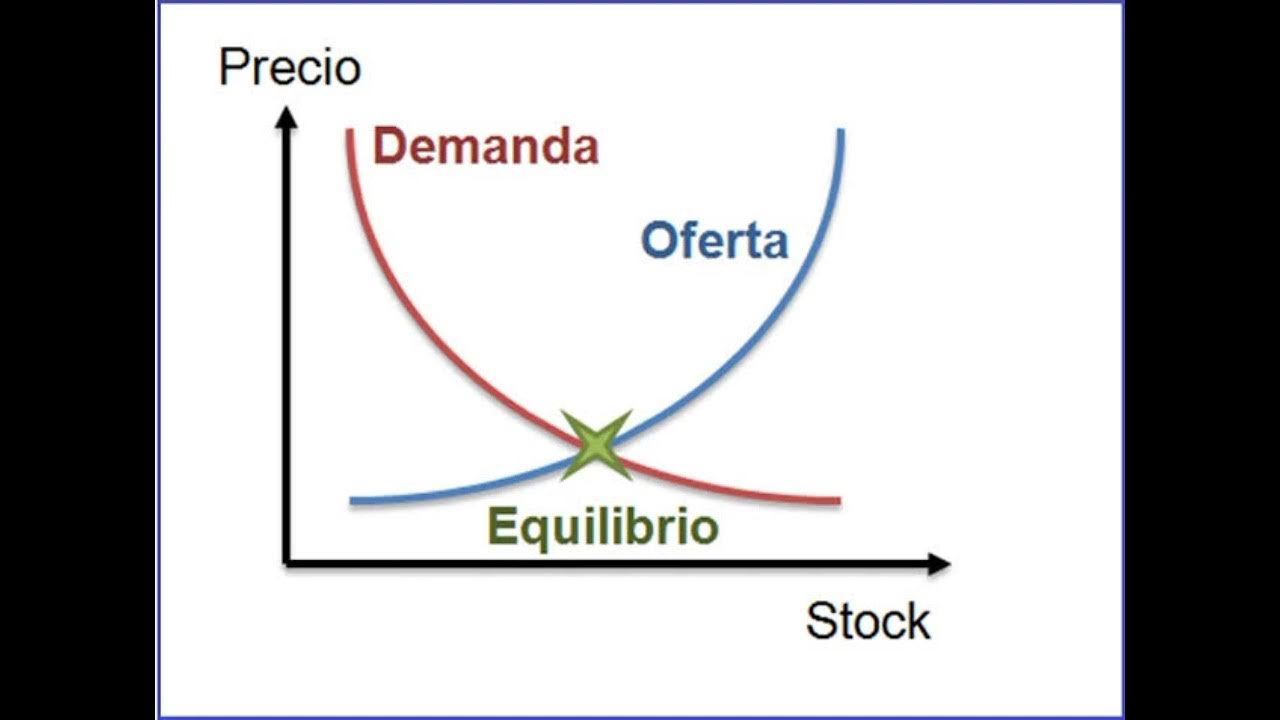 Precio
Demanda
Oferta
Equilibrio
Stock